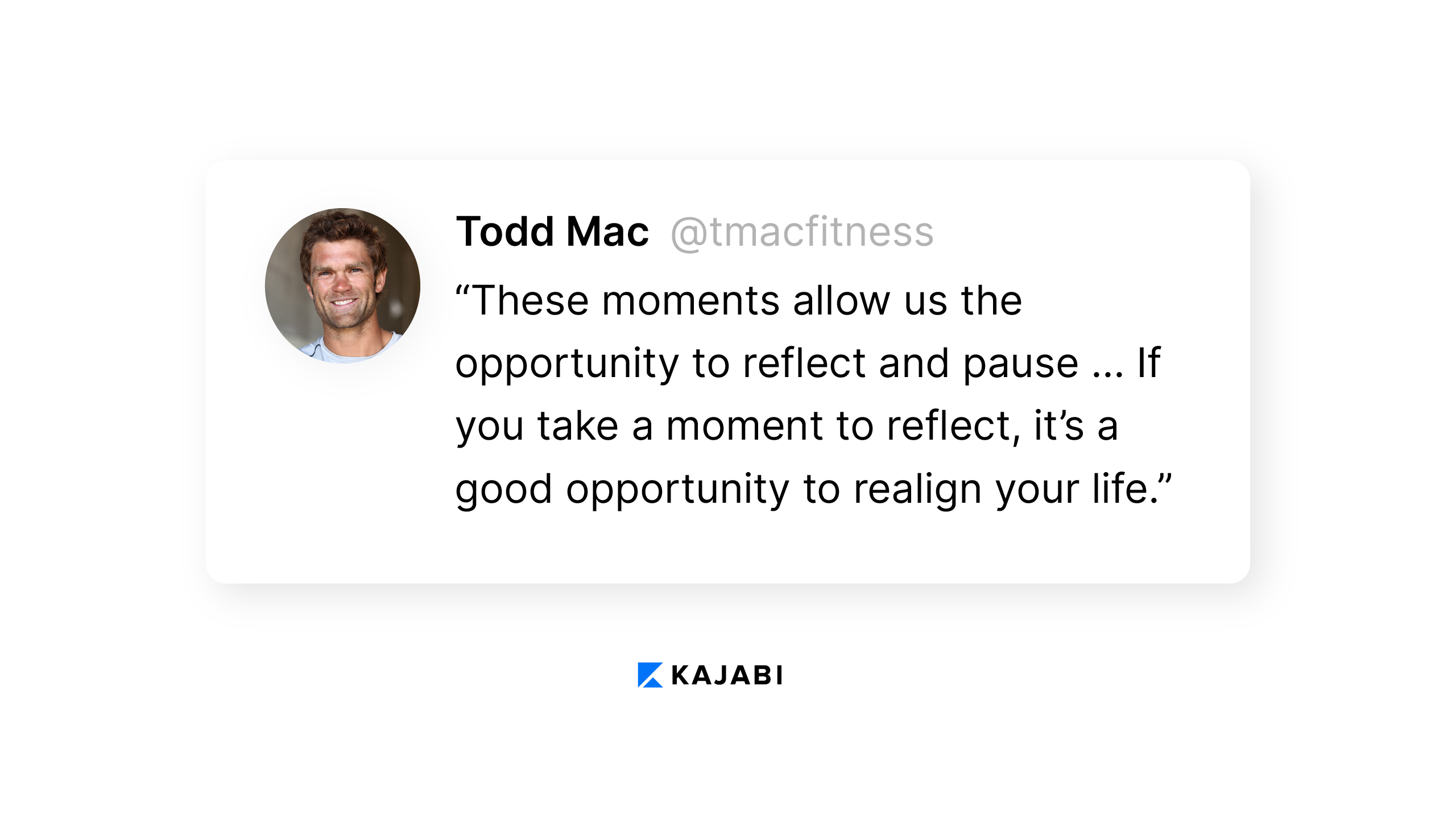 Todd Mac @tmacfitness

“These moments allow us the opportunity to reflect and pause ... If you take a moment to reflect, it’s a good opportunity to realign your life.”

KAJABI